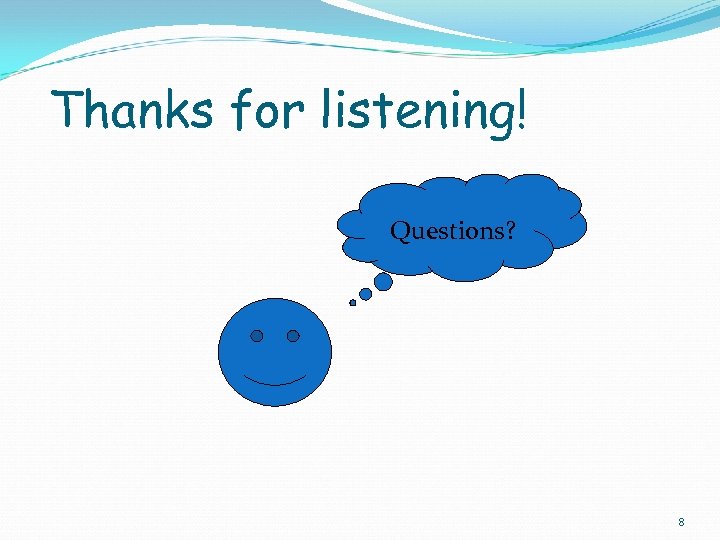 Thanks for listening!

Questions?

8